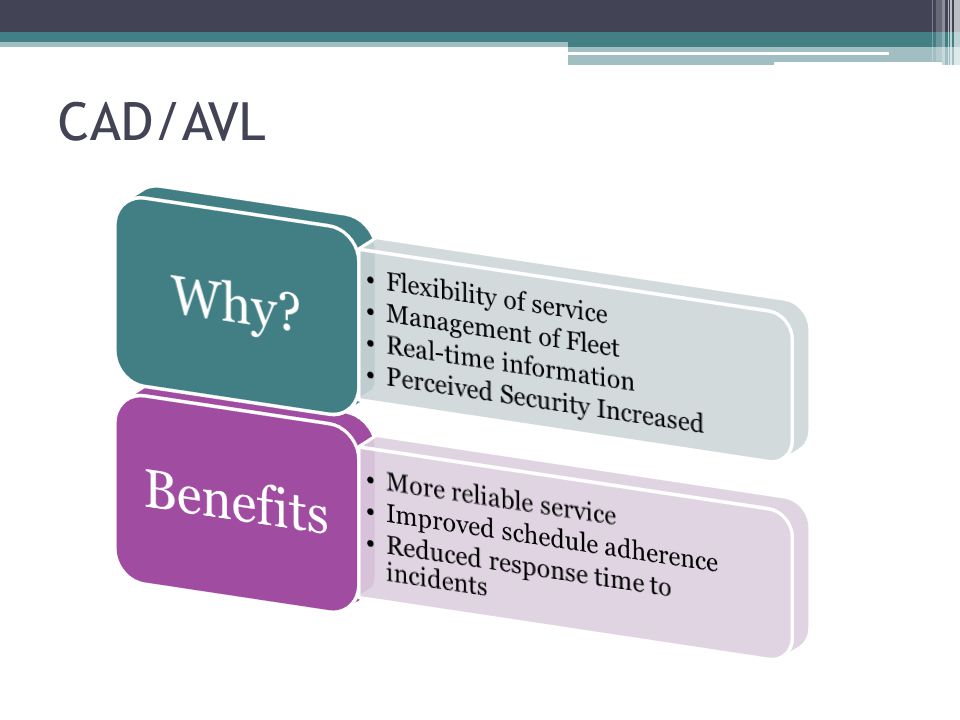 CAD/AVL

Why?

• Flexibility of service
• Management of Fleet
• Real-time information
• Perceived Security Increased

Benefits

• More reliable service
• Improved schedule adherence
• Reduced response time to incidents